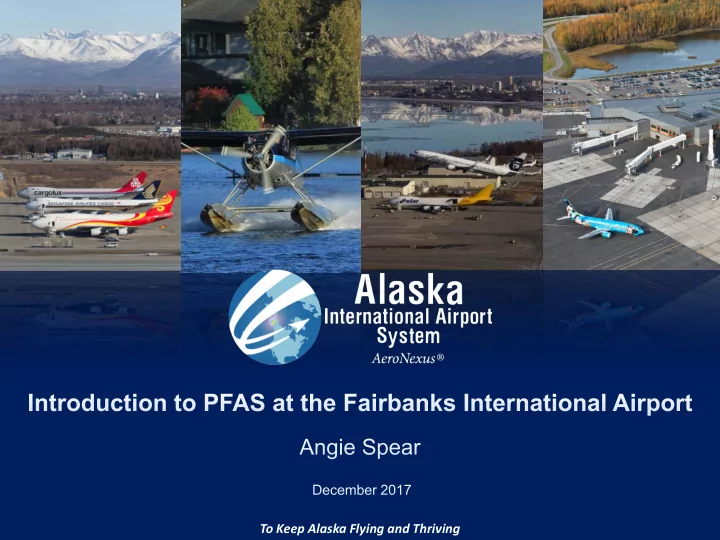 cargolux

SINGAPORE AIRLINES CARGO

Polar

Alaska International Airport System

AeroNexus®

Introduction to PFAS at the Fairbanks International Airport

Angie Spear

December 2017

To Keep Alaska Flying and Thriving